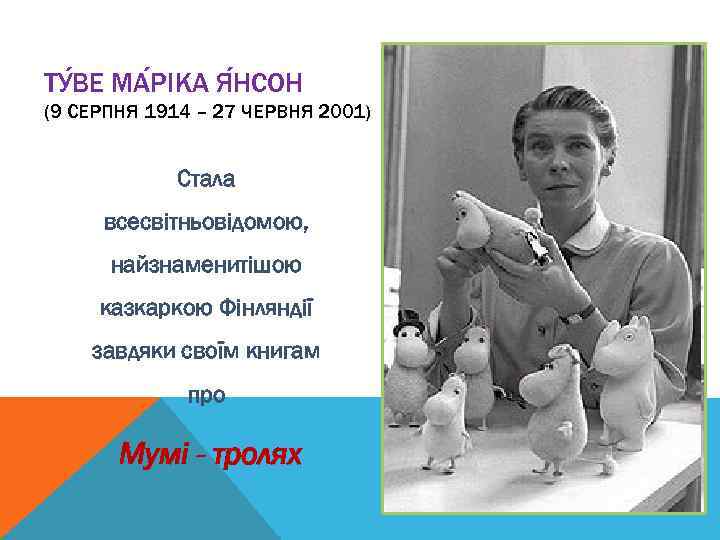 ТУ́ВЕ МА́РІКА Я́НСОН
(9 СЕРПНЯ 1914 – 27 ЧЕРВНЯ 2001)

Стала всесвітньовідомою, найзнаменитішою казкаркою Фінляндії завдяки своїм книгам про

Мумі - тролях